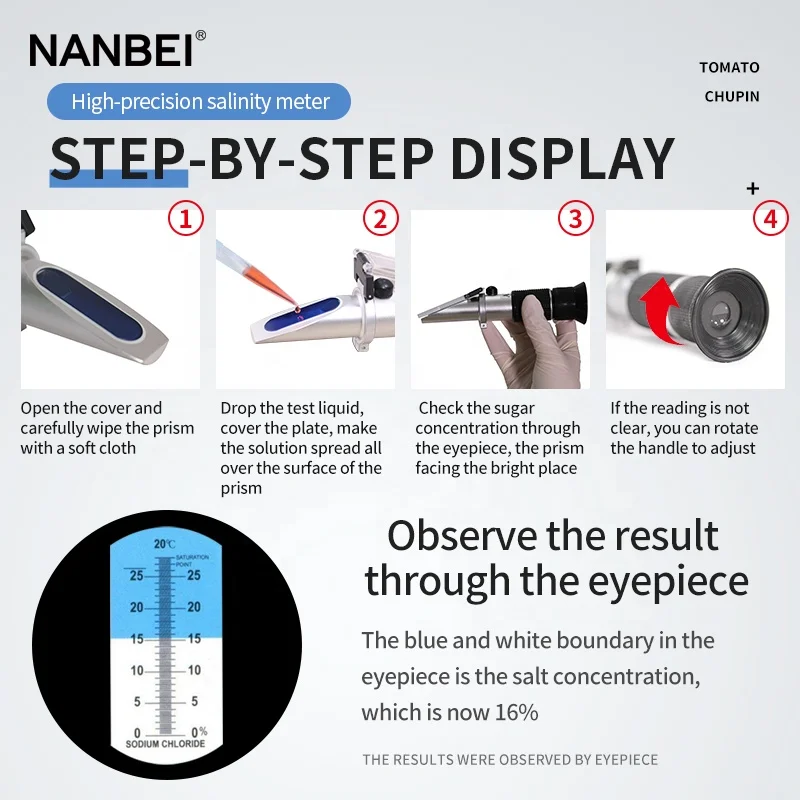 NANBEI®

TOMATO
CHUPIN

High-precision salinity meter

STEP-BY-STEP DISPLAY

+

1

Open the cover and carefully wipe the prism with a soft cloth

2

Drop the test liquid, cover the plate, make the solution spread all over the surface of the prism

3

Check the sugar concentration through the eyepiece, the prism facing the bright place

4

If the reading is not clear, you can rotate the handle to adjust

20℃
SATURATION POINT
25 25
20 20
15 15
10 10
5 5
0 0%
SODIUM CHLORIDE

Observe the result through the eyepiece

The blue and white boundary in the eyepiece is the salt concentration, which is now 16%

THE RESULTS WERE OBSERVED BY EYEPIECE